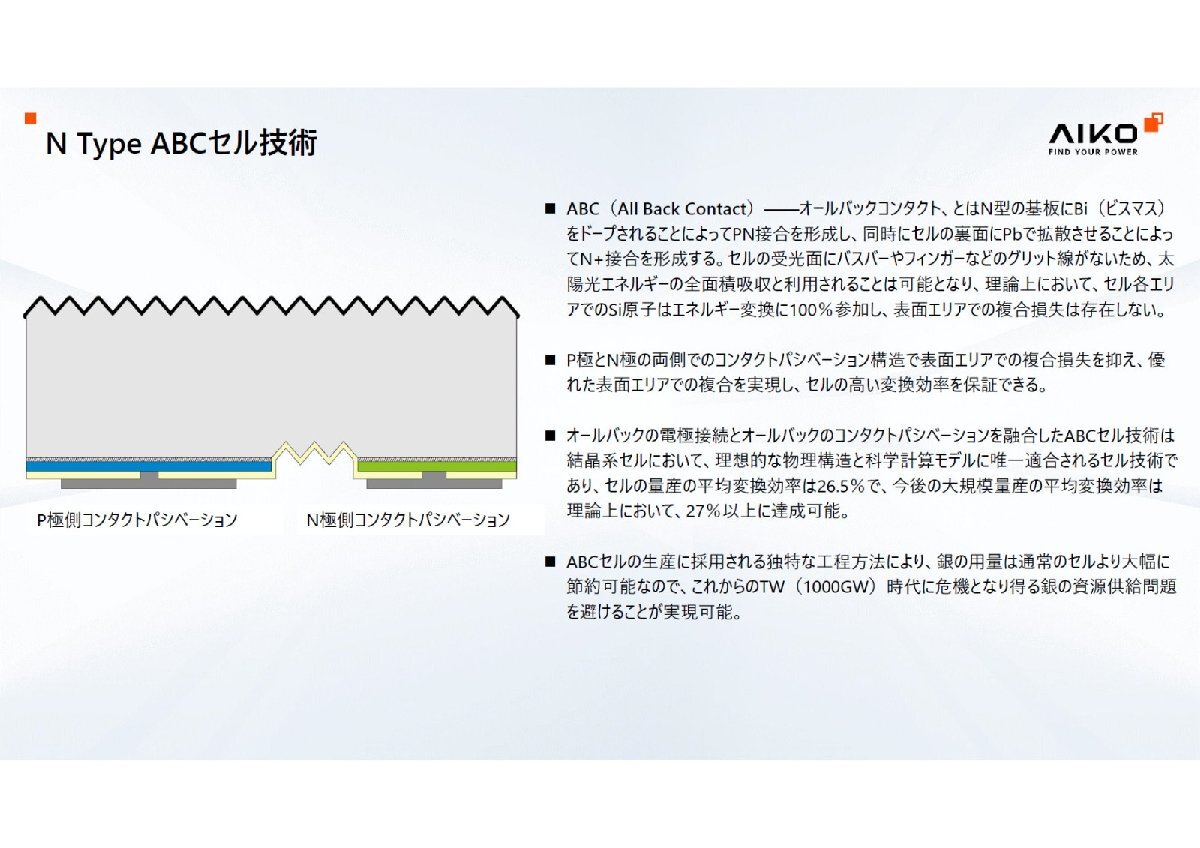 N Type ABCセル技術

AIKO
FIND YOUR POWER

P極側コンタクトパシベーション　N極側コンタクトパシベーション

■ ABC（All Back Contact）——オールバックコンタクト、とはN型の基板にBi（ビスマス）をドープされることによってPN接合を形成し、同時にセルの裏面にPbで拡散させることによってN+接合を形成する。セルの受光面にバスバーやフィンガーなどのグリット線がないため、太陽光エネルギーの全面積吸収と利用されることは可能となり、理論上において、セル各エリアでのSi原子はエネルギー変換に100％参加し、表面エリアでの複合損失は存在しない。

■ P極とN極の両側でのコンタクトパシベーション構造で表面エリアでの複合損失を抑え、優れた表面エリアでの複合を実現し、セルの高い変換効率を保証できる。

■ オールバックの電極接続とオールバックのコンタクトパシベーションを融合したABCセル技術は結晶系セルにおいて、理想的な物理構造と科学計算モデルに唯一適合されるセル技術であり、セルの量産の平均変換効率は26.5％で、今後の大規模量産の平均変換効率は理論上において、27％以上に達成可能。

■ ABCセルの生産に採用される独特な工程方法により、銀の用量は通常のセルより大幅に節約可能なので、これからのTW（1000GW）時代に危機となり得る銀の資源供給問題を避けることが実現可能。